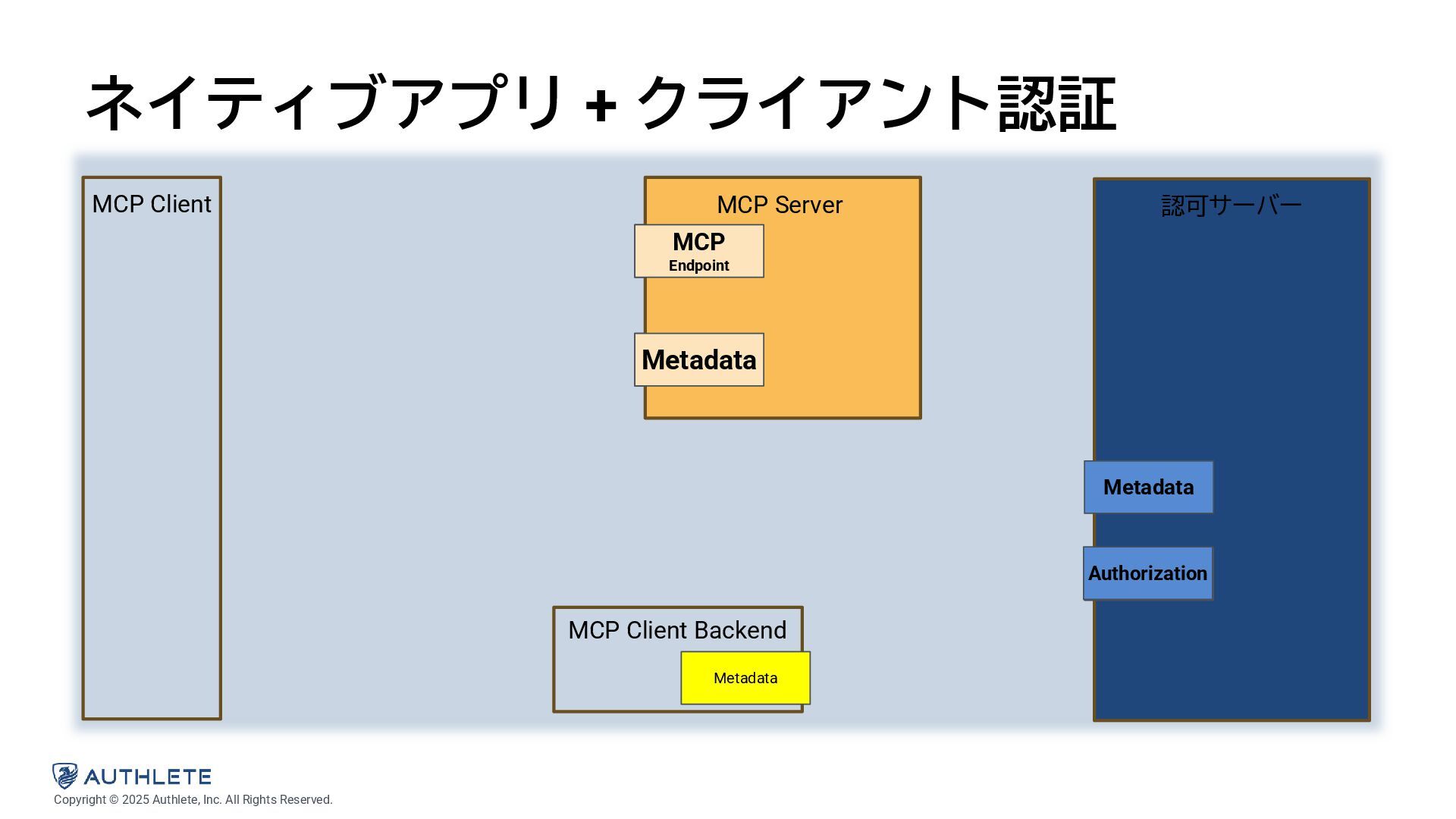 ネイティブアプリ + クライアント認証

MCP Client

MCP Server

MCP
Endpoint

Metadata

認可サーバー

Metadata

Authorization

MCP Client Backend

Metadata

AUTHLETE
Copyright © 2025 Authlete, Inc. All Rights Reserved.